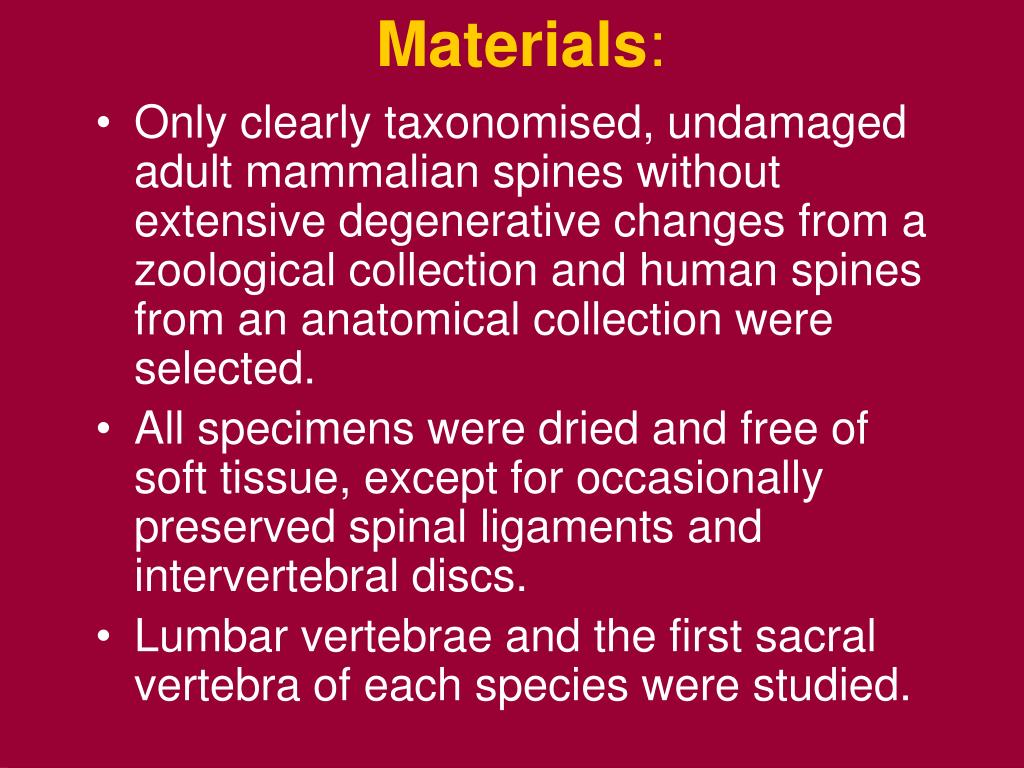 Materials:

• Only clearly taxonomised, undamaged adult mammalian spines without extensive degenerative changes from a zoological collection and human spines from an anatomical collection were selected.
• All specimens were dried and free of soft tissue, except for occasionally preserved spinal ligaments and intervertebral discs.
• Lumbar vertebrae and the first sacral vertebra of each species were studied.